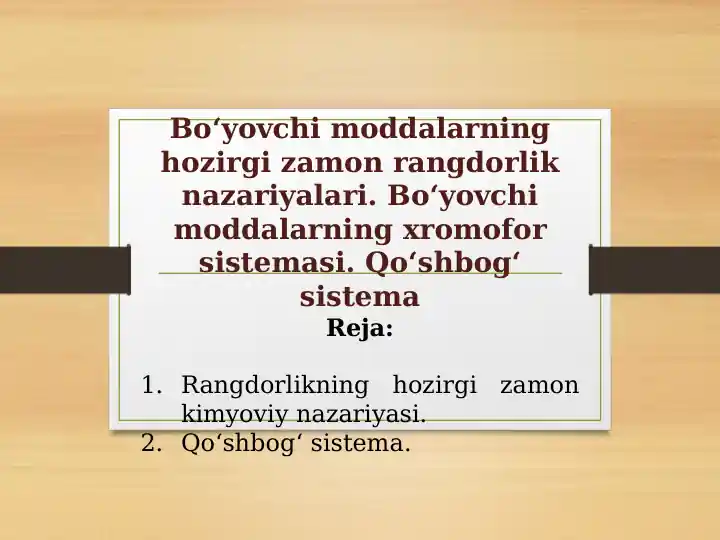 Bo‘yovchi moddalarning hozirgi zamon rangdorlik nazariyalari. Bo‘yovchi moddalarning xromofor sistemasi. Qo‘shbog‘ sistema

Reja:

1. Rangdorlikning hozirgi zamon kimyoviy nazariyasi.
2. Qo‘shbog‘ sistema.